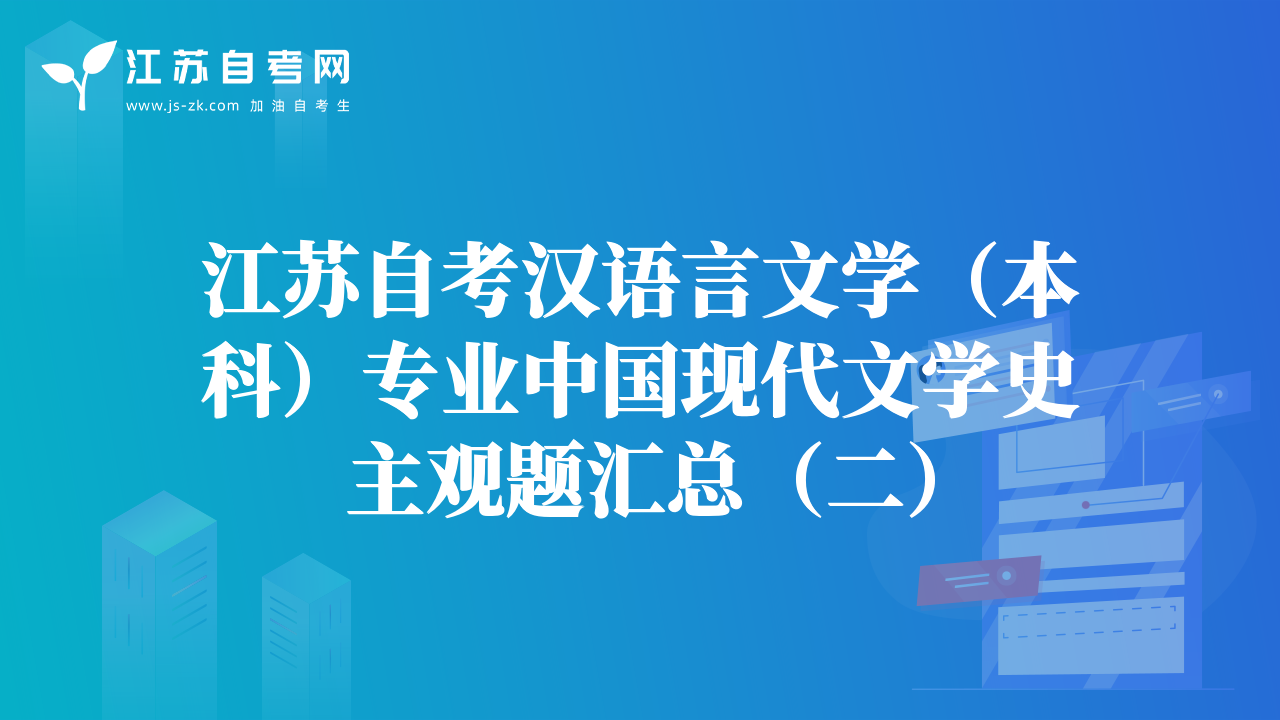 江苏自考网
www.js-zk.com 加油自考生

江苏自考汉语言文学（本科）专业中国现代文学史主观题汇总（二）